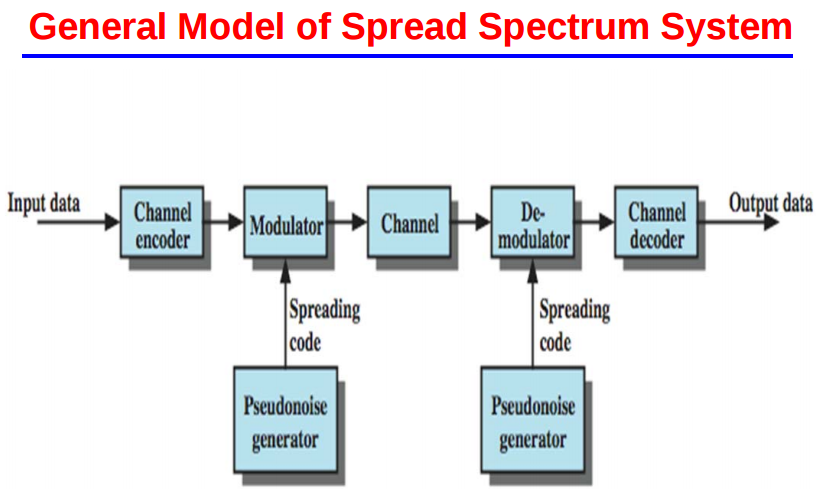 General Model of Spread Spectrum System

Input data

Channel encoder

Modulator

Channel

De-modulator

Channel decoder

Output data

Spreading code

Spreading code

Pseudonoise generator

Pseudonoise generator